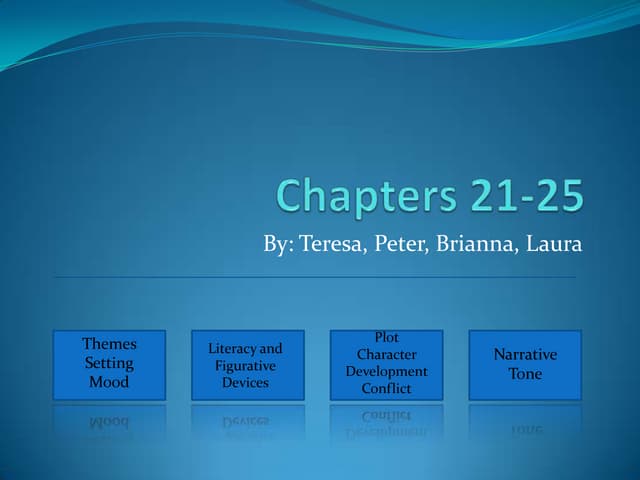 Chapters 21-25

By: Teresa, Peter, Brianna, Laura

Themes
Setting
Mood

Literacy and
Figurative
Devices

Plot
Character
Development
Conflict

Narrative
Tone